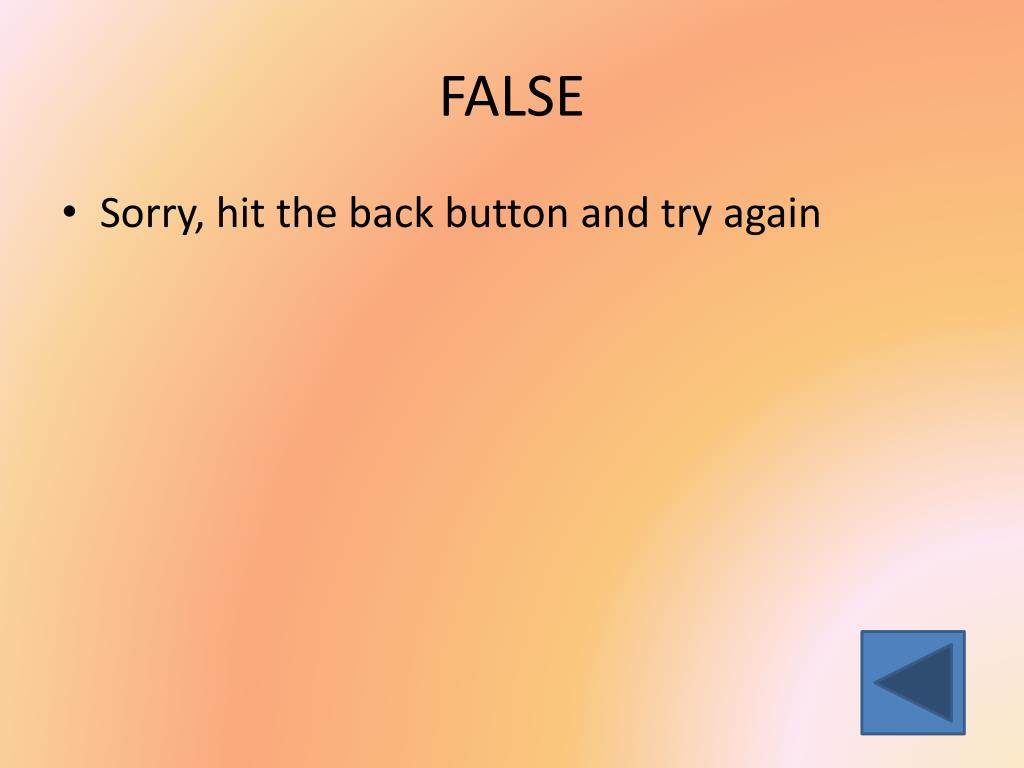 FALSE

• Sorry, hit the back button and try again